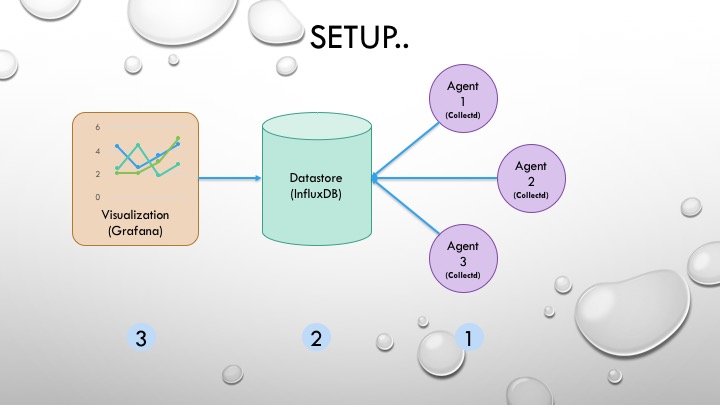 SETUP..

6
4
2
0

Visualization (Grafana)

Datastore (InfluxDB)

Agent 1 (Collectd)

Agent 2 (Collectd)

Agent 3 (Collectd)

3

2

1